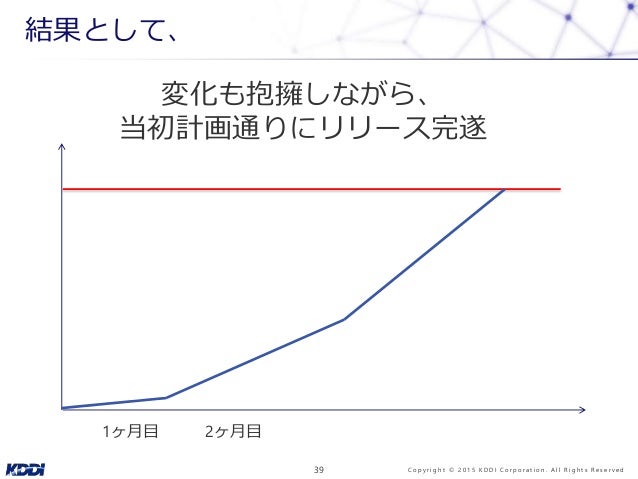 結果として、

変化も抱擁しながら、
当初計画通りにリリース完遂

1ヶ月目 2ヶ月目

KDDI

39

Copyright © 2015 KDDI Corporation. All Rights Reserved